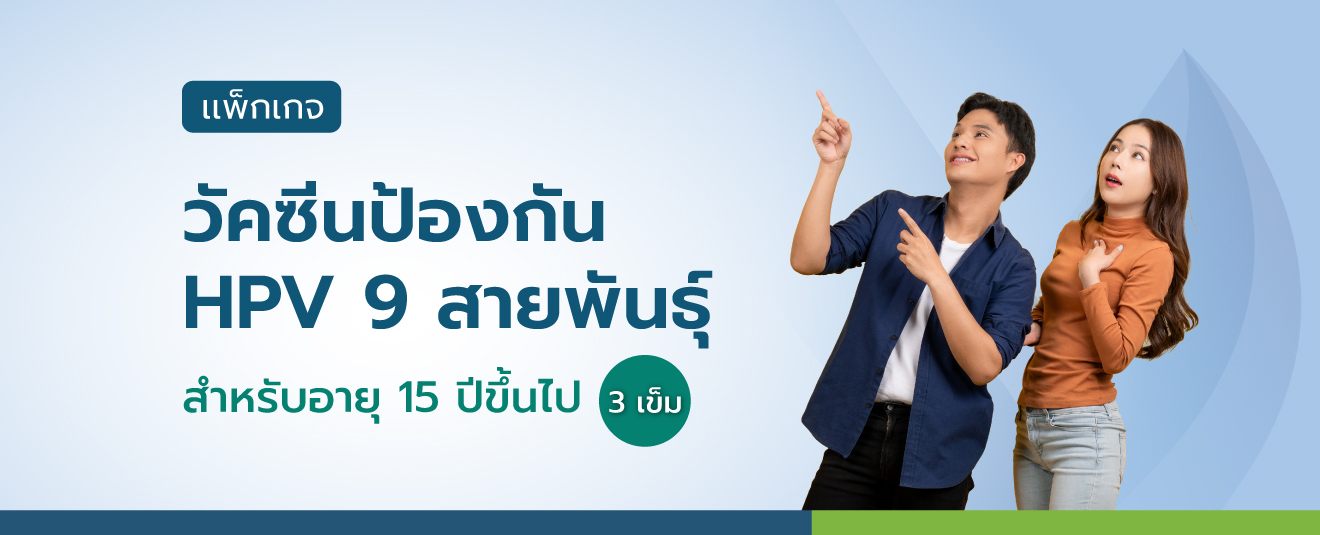 แพ็กเกจ

วัคซีนป้องกัน HPV 9 สายพันธุ์

สำหรับอายุ 15 ปีขึ้นไป

3 เข็ม